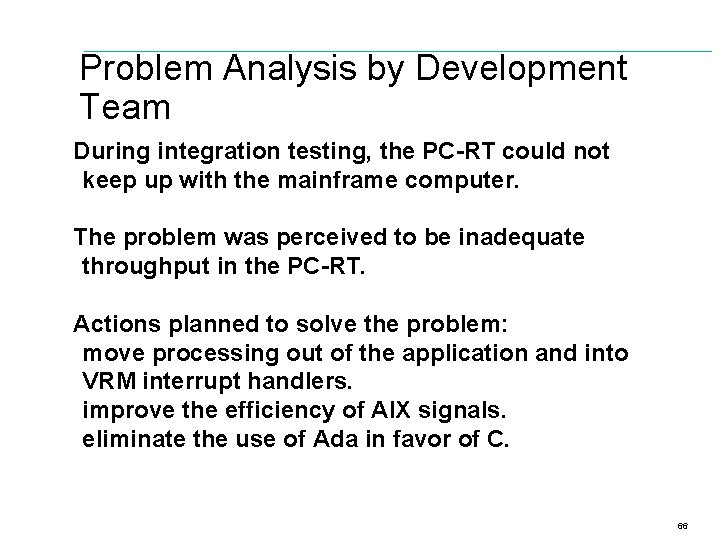 Problem Analysis by Development Team

During integration testing, the PC-RT could not keep up with the mainframe computer.

The problem was perceived to be inadequate throughput in the PC-RT.

Actions planned to solve the problem:
move processing out of the application and into VRM interrupt handlers.
improve the efficiency of AIX signals.
eliminate the use of Ada in favor of C.

66